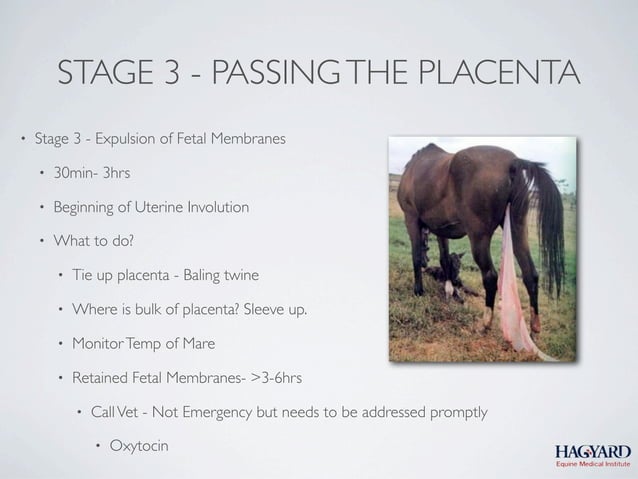 STAGE 3 - PASSING THE PLACENTA

• Stage 3 - Expulsion of Fetal Membranes
 • 30min- 3hrs
 • Beginning of Uterine Involution
 • What to do?
  • Tie up placenta - Baling twine
  • Where is bulk of placenta? Sleeve up.
  • Monitor Temp of Mare
  • Retained Fetal Membranes- >3-6hrs
   • Call Vet - Not Emergency but needs to be addressed promptly
    • Oxytocin

HAGYARD
Equine Medical Institute